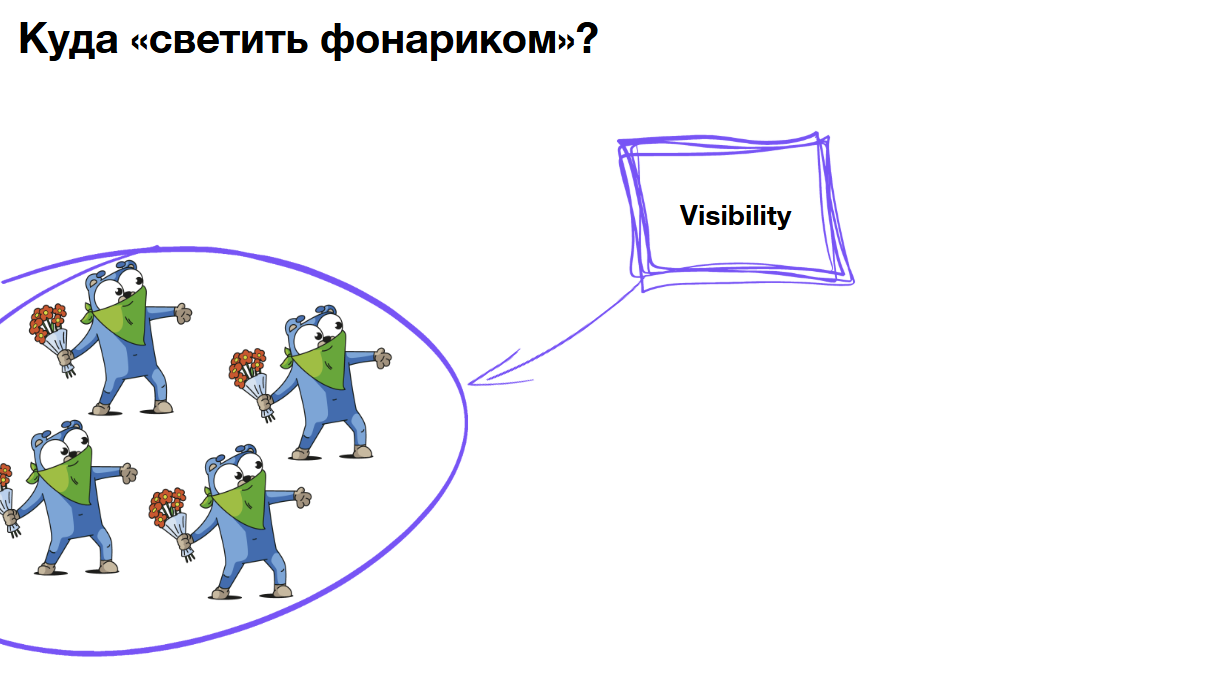 Куда «светить фонариком»?

Visibility